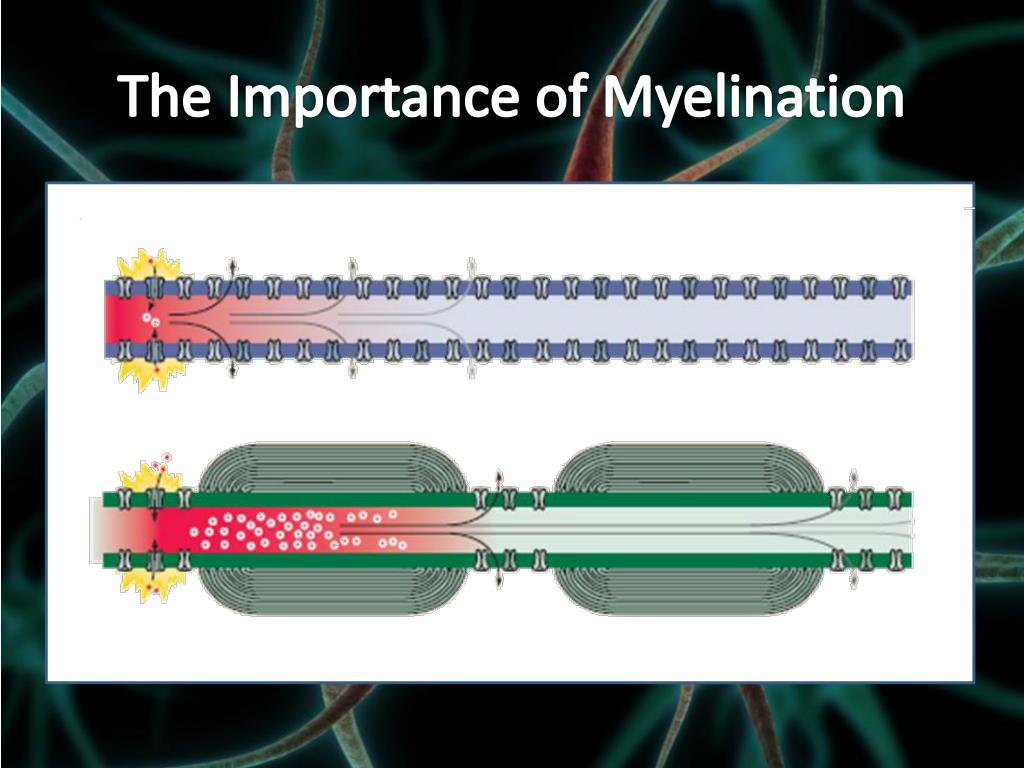 The Importance of Myelination